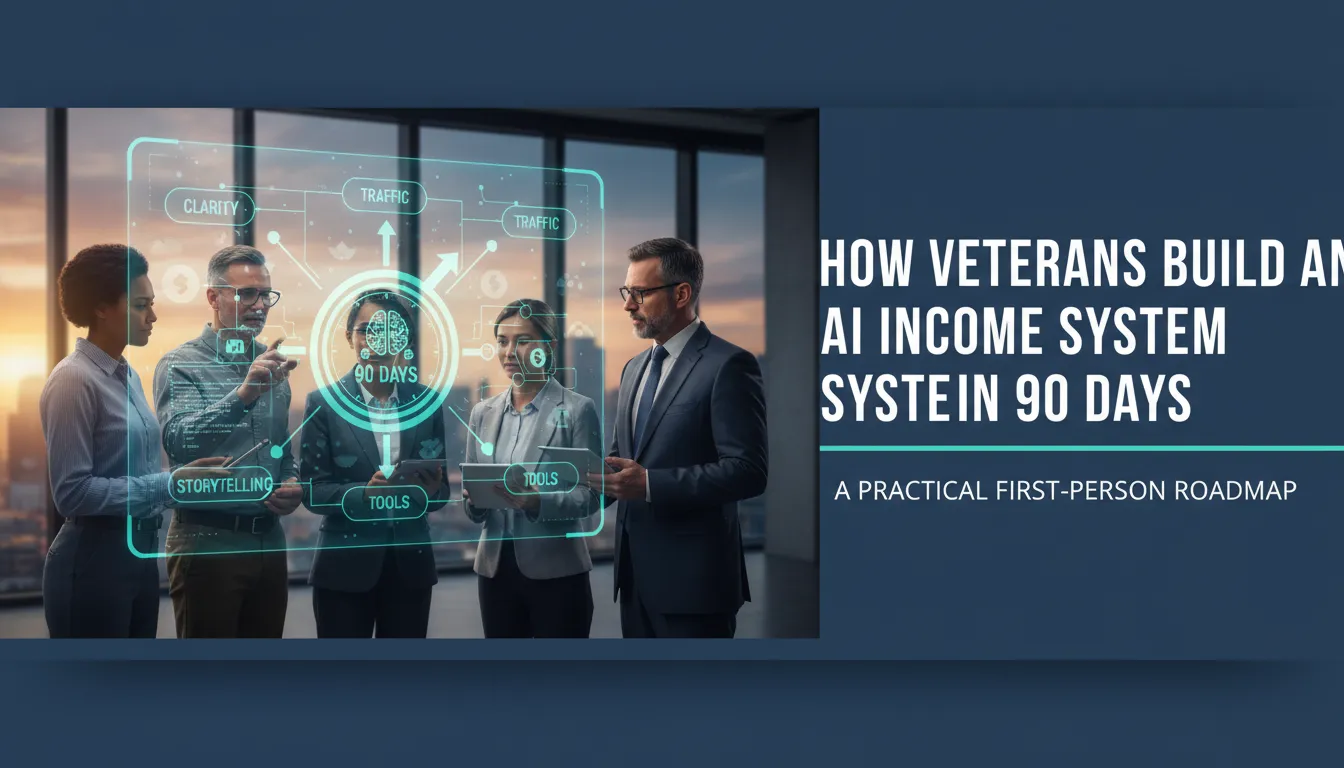 CLARITY
TRAFFIC
TRAFFIC
90 DAYS
STORYTELLING
TOOLS
TOOLS

HOW VETERANS BUILD AN AI INCOME SYSTEM SYSTEIN 90 DAYS

A PRACTICAL FIRST-PERSON ROADMAP